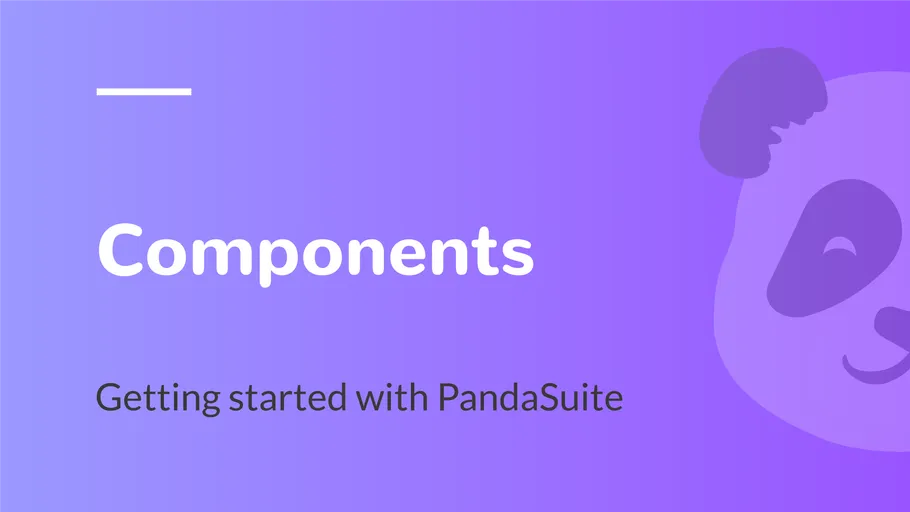 Components

Getting started with PandaSuite